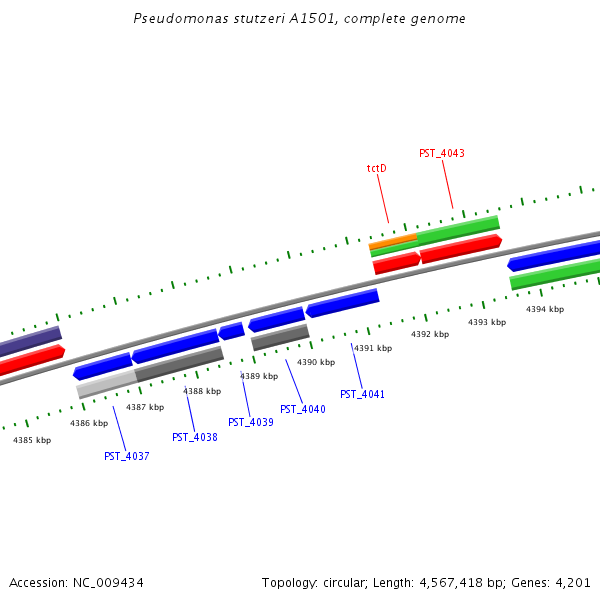 Pseudomonas stutzeri A1501, complete genome

tctD
PST_4043

4394 kbp
4393 kbp
4392 kbp
4391 kbp
4390 kbp
4389 kbp
4388 kbp
4387 kbp
4386 kbp
4385 kbp

PST_4041
PST_4040
PST_4039
PST_4038
PST_4037

Accession: NC_009434
Topology: circular; Length: 4,567,418 bp; Genes: 4,201